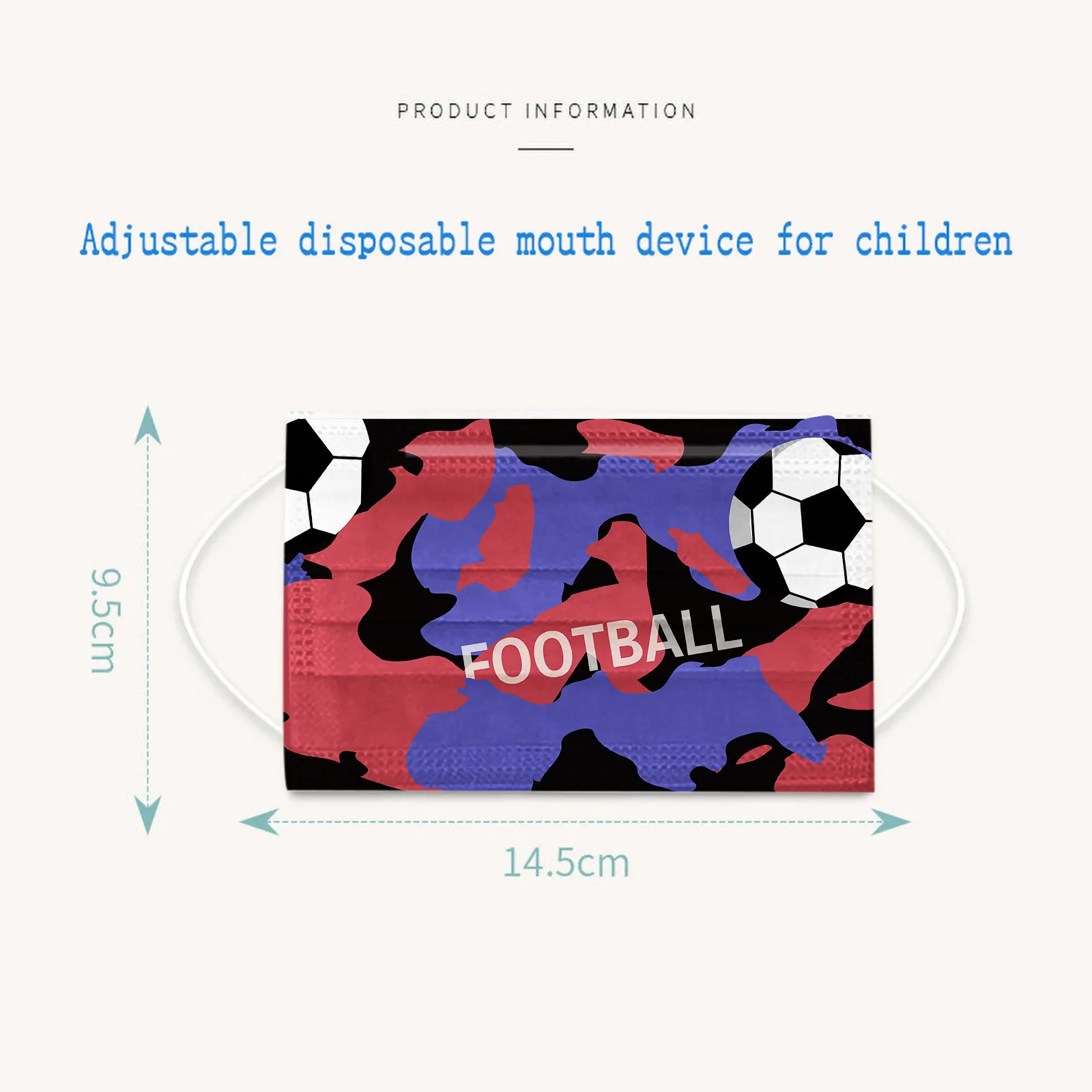 PRODUCT INFORMATION

Adjustable disposable mouth device for children

9.5cm

FOOTBALL

14.5cm